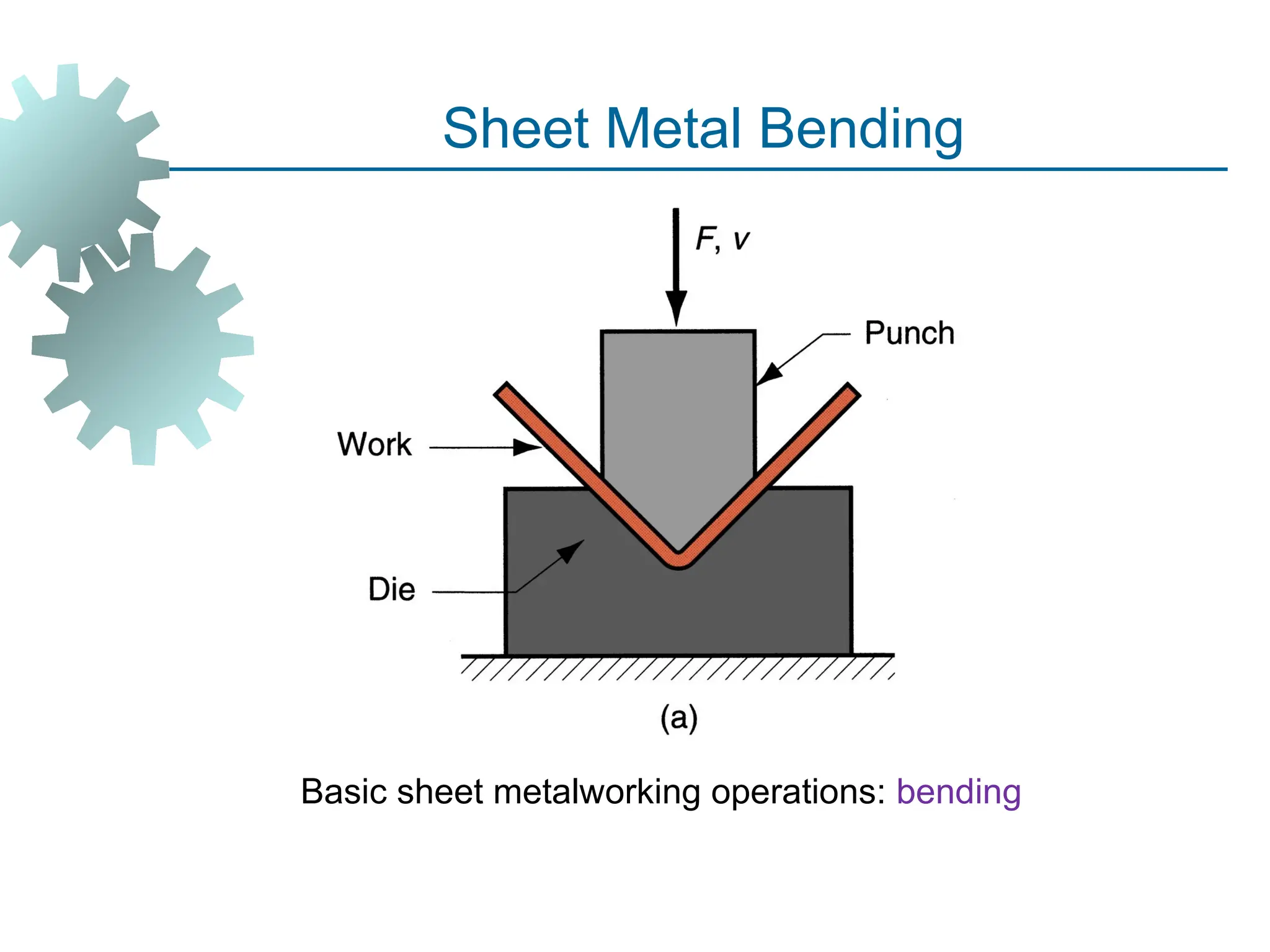 Sheet Metal Bending

$F, v$

Punch

Work

Die

(a)

Basic sheet metalworking operations: bending